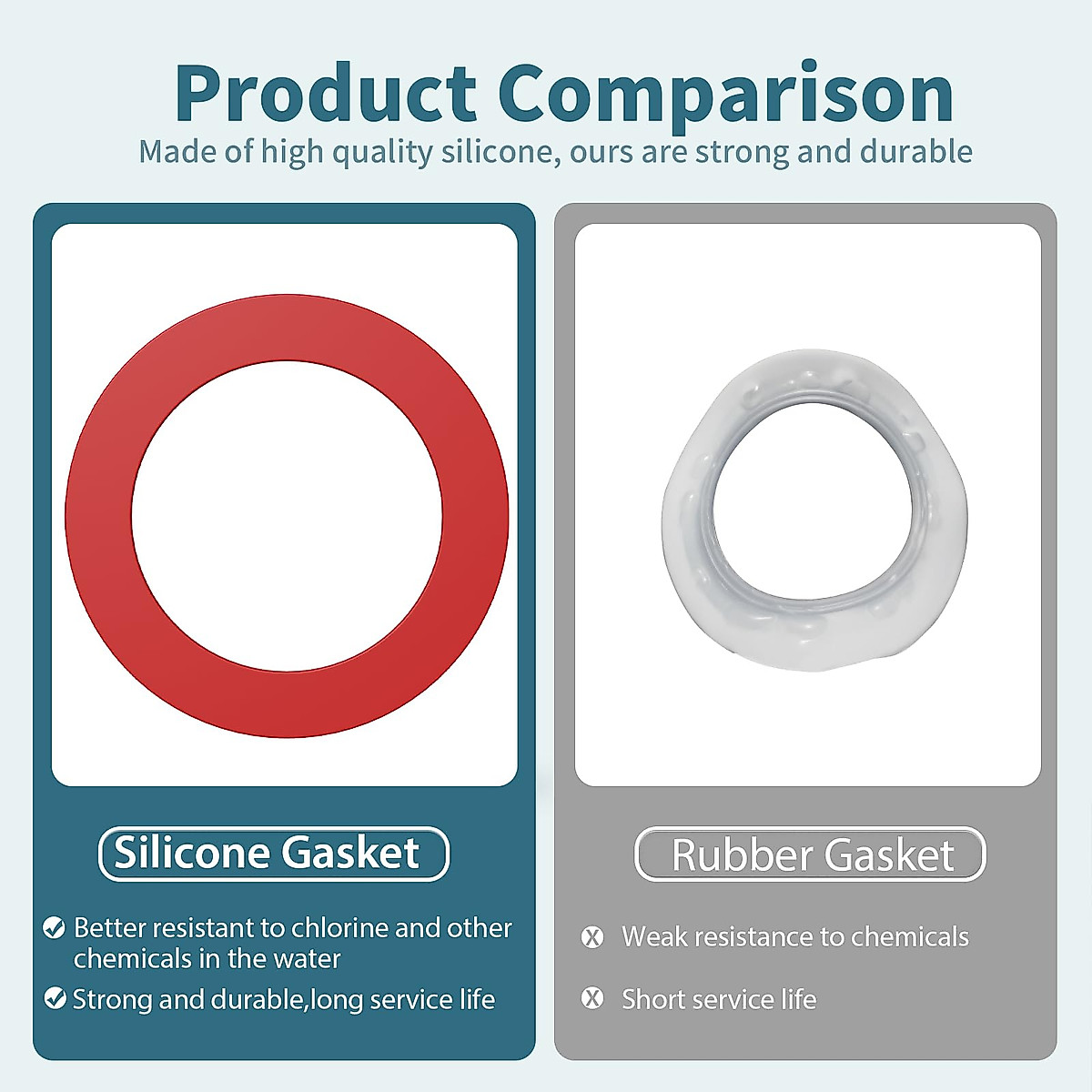 Product Comparison

Made of high quality silicone, ours are strong and durable

Silicone Gasket

Better resistant to chlorine and other chemicals in the water

Strong and durable,long service life

Rubber Gasket

Weak resistance to chemicals

Short service life